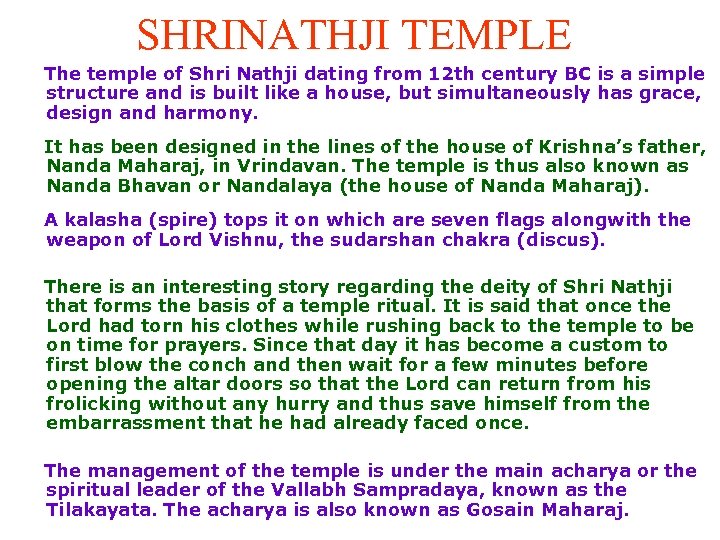 SHRINATHJI TEMPLE

The temple of Shri Nathji dating from 12th century BC is a simple structure and is built like a house, but simultaneously has grace, design and harmony.

It has been designed in the lines of the house of Krishna's father, Nanda Maharaj, in Vrindavan. The temple is thus also known as Nanda Bhavan or Nandalaya (the house of Nanda Maharaj).

A kalasha (spire) tops it on which are seven flags alongwith the weapon of Lord Vishnu, the sudarshan chakra (discus).

There is an interesting story regarding the deity of Shri Nathji that forms the basis of a temple ritual. It is said that once the Lord had torn his clothes while rushing back to the temple to be on time for prayers. Since that day it has become a custom to first blow the conch and then wait for a few minutes before opening the altar doors so that the Lord can return from his frolicking without any hurry and thus save himself from the embarrassment that he had already faced once.

The management of the temple is under the main acharya or the spiritual leader of the Vallabh Sampradaya, known as the Tilakayata. The acharya is also known as Gosain Maharaj.